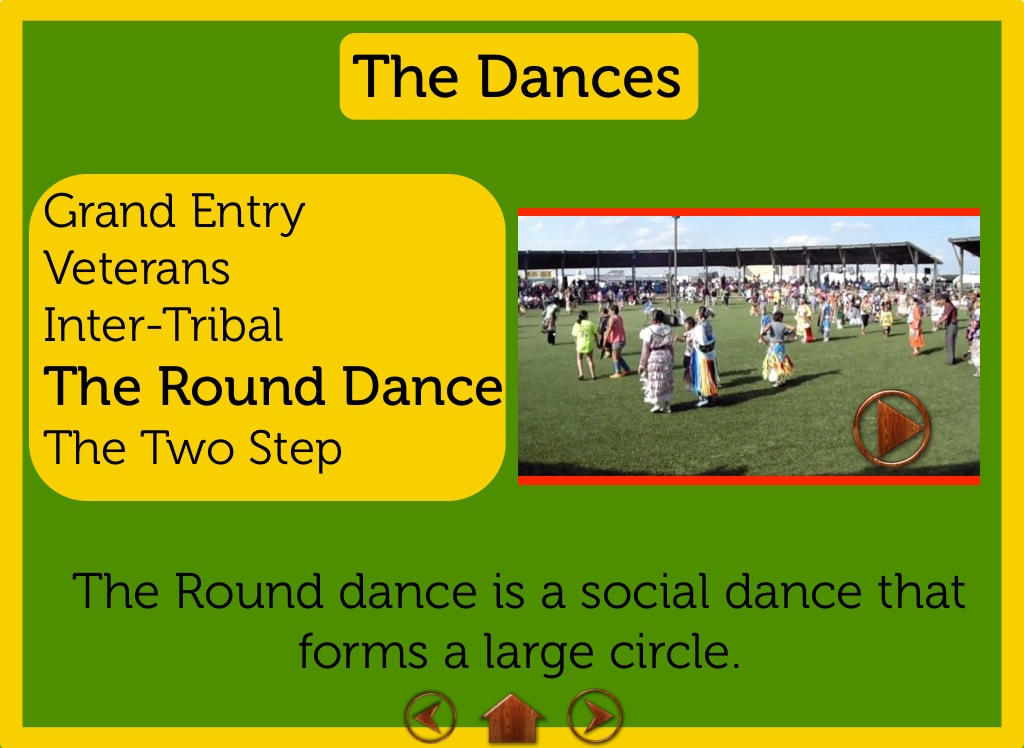 The Dances

Grand Entry
Veterans
Inter-Tribal
The Round Dance
The Two Step

The Round dance is a social dance that forms a large circle.